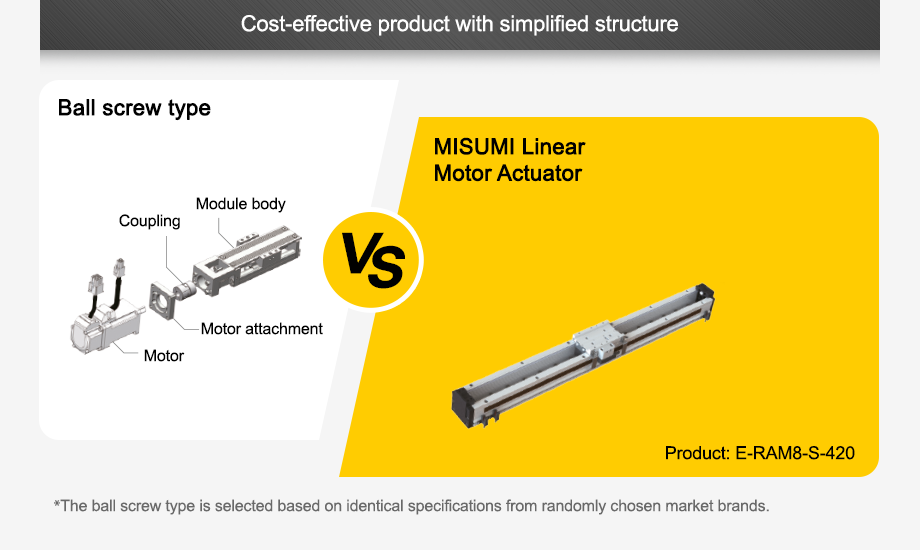 Cost-effective product with simplified structure

Ball screw type

Module body

Coupling

Motor attachment

Motor

VS

MISUMI Linear Motor Actuator

Product: E-RAM8-S-420

*The ball screw type is selected based on identical specifications from randomly chosen market brands.